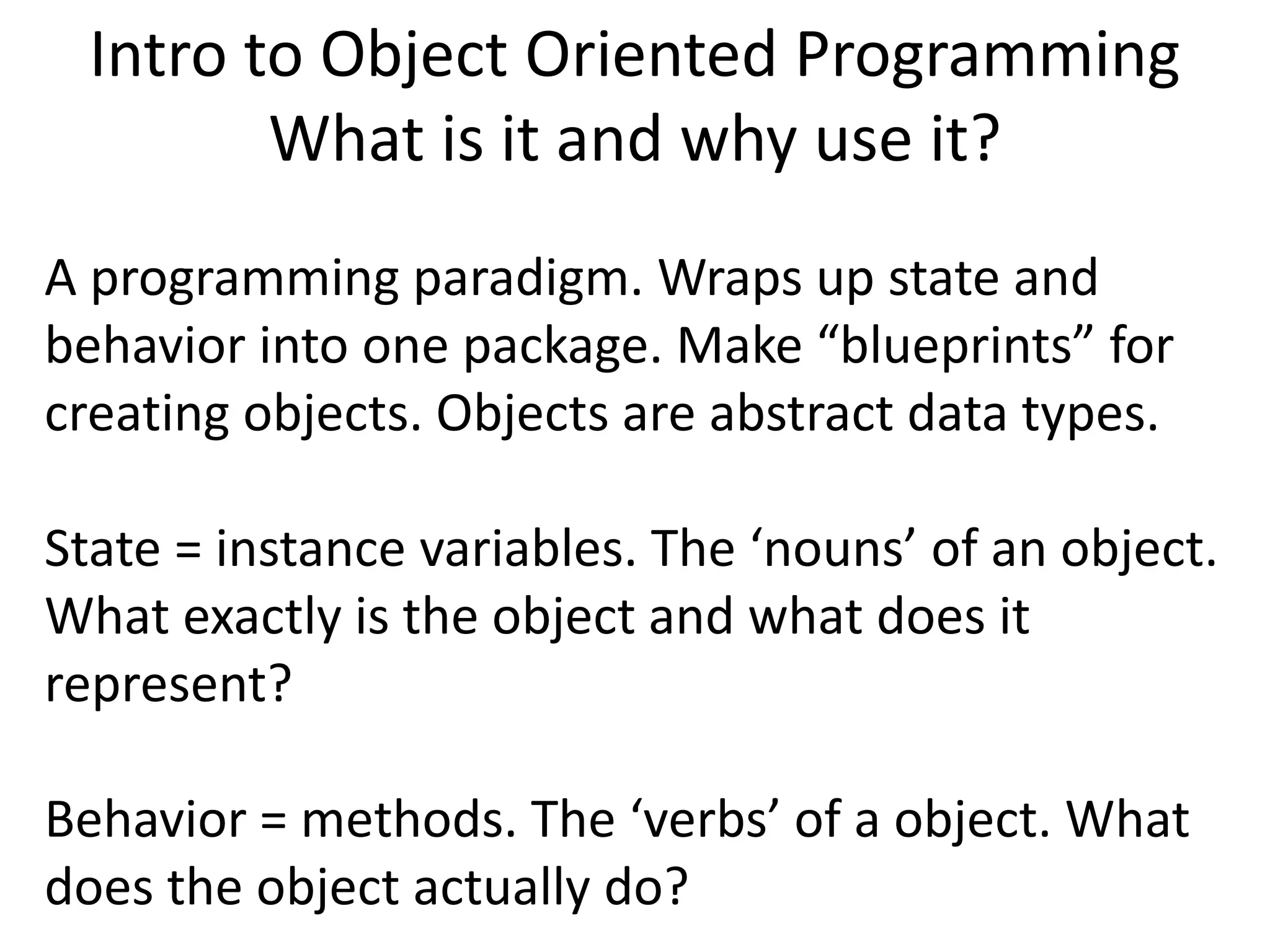 Intro to Object Oriented Programming
What is it and why use it?

A programming paradigm. Wraps up state and behavior into one package. Make “blueprints” for creating objects. Objects are abstract data types.

State = instance variables. The ‘nouns’ of an object. What exactly is the object and what does it represent?

Behavior = methods. The ‘verbs’ of a object. What does the object actually do?